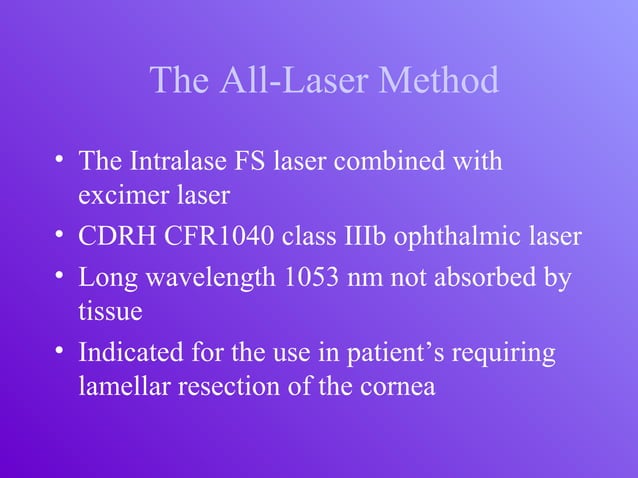 The All-Laser Method

• The Intralase FS laser combined with excimer laser

• CDRH CFR1040 class IIIb ophthalmic laser

• Long wavelength 1053 nm not absorbed by tissue

• Indicated for the use in patient’s requiring lamellar resection of the cornea